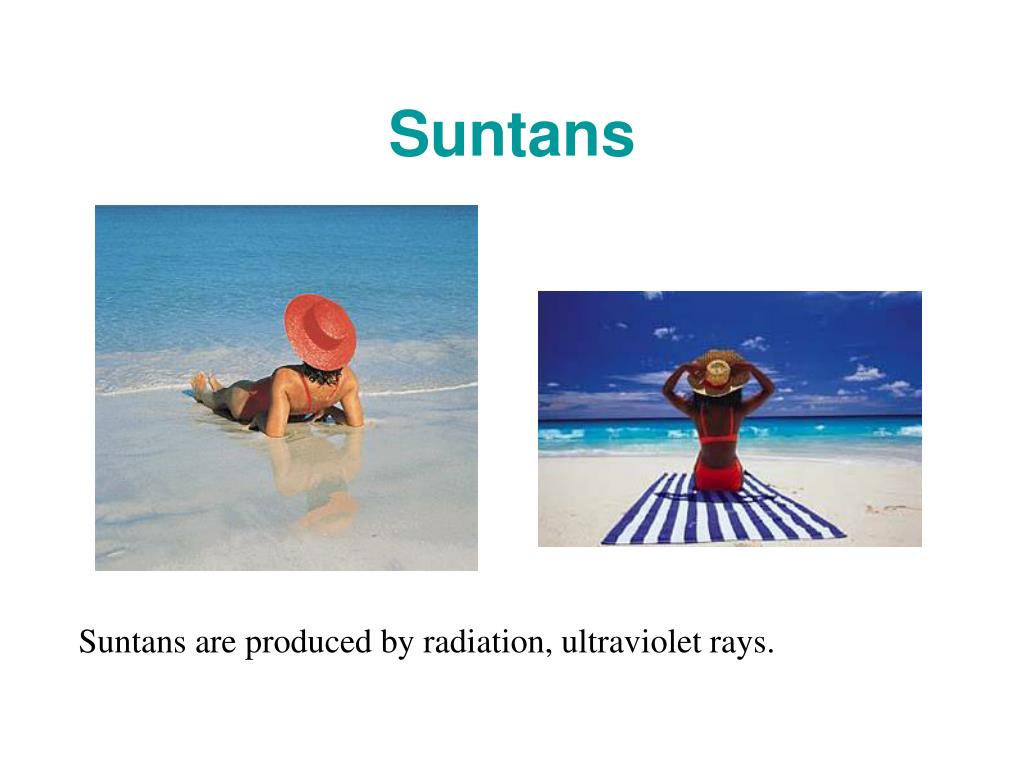 Suntans

Suntans are produced by radiation, ultraviolet rays.